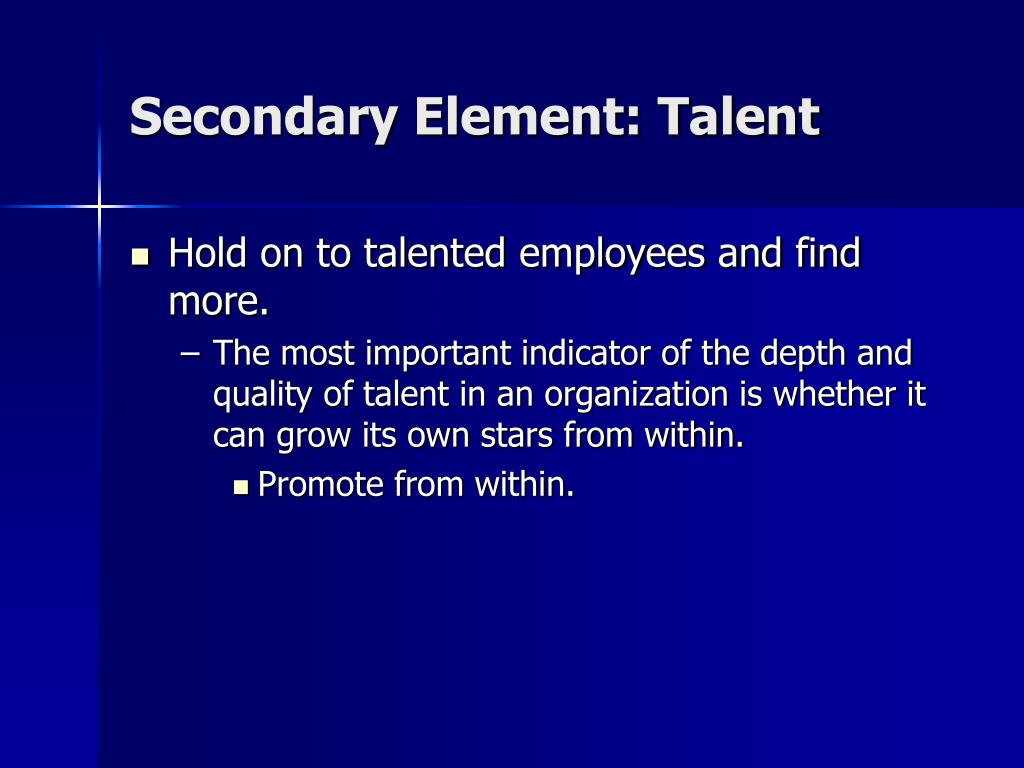 Secondary Element: Talent

Hold on to talented employees and find more.

– The most important indicator of the depth and quality of talent in an organization is whether it can grow its own stars from within.

Promote from within.